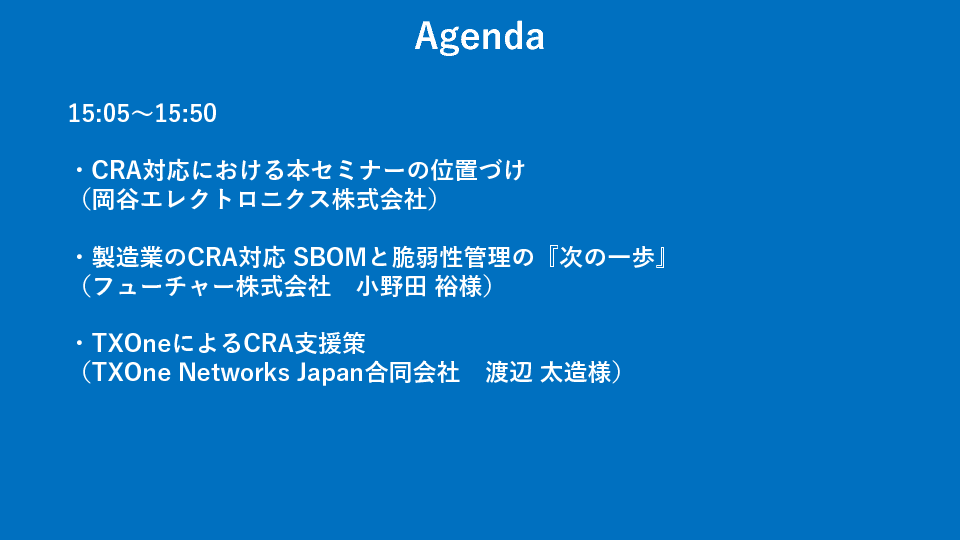 Agenda

15:05～15:50

・CRA対応における本セミナーの位置づけ
（岡谷エレクトロニクス株式会社）

・製造業のCRA対応 SBOMと脆弱性管理の『次の一歩』
（フューチャー株式会社　小野田 裕様）

・TXOneによるCRA支援策
（TXOne Networks Japan合同会社　渡辺 太造様）